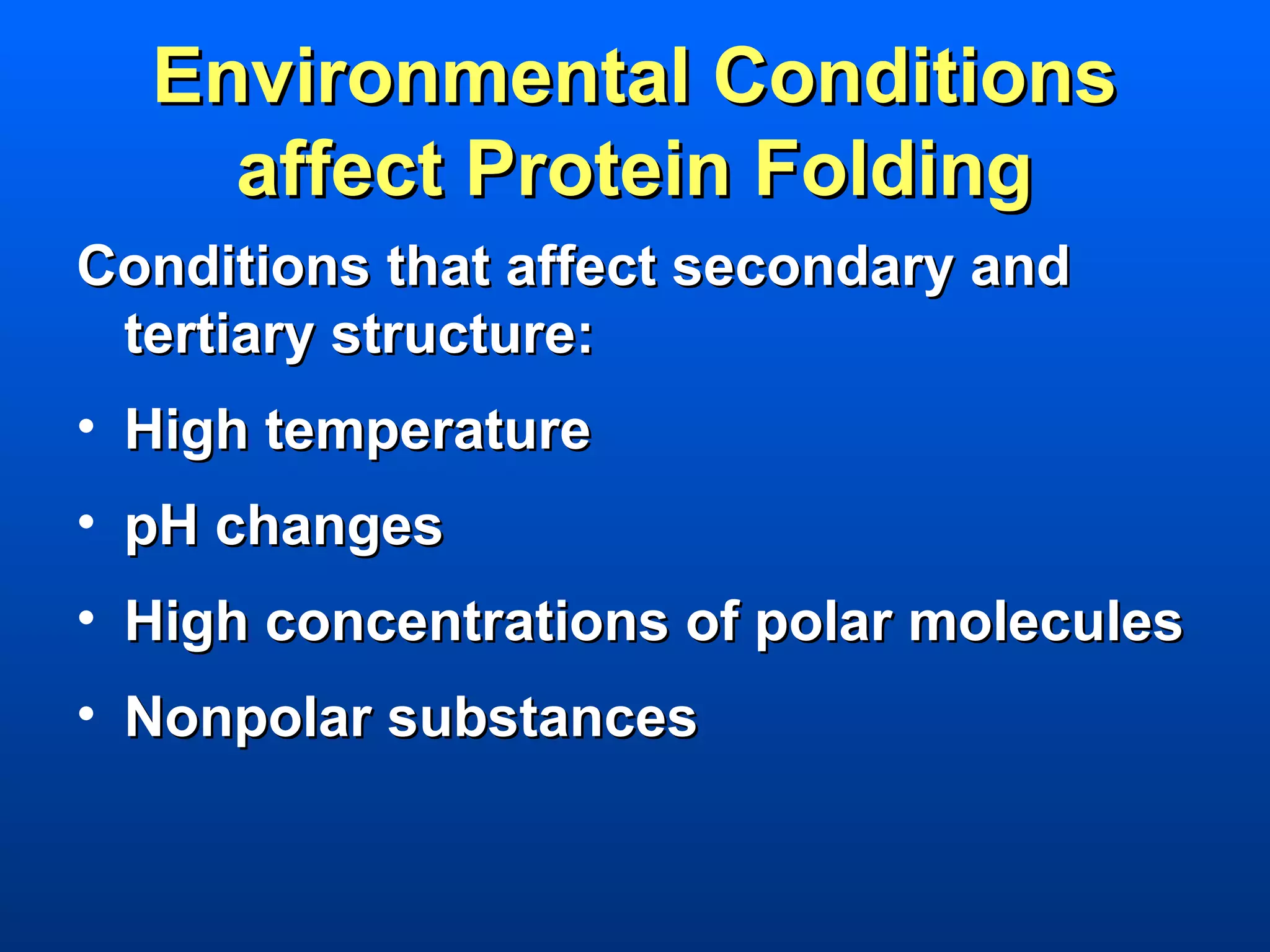 Environmental Conditions affect Protein Folding

Conditions that affect secondary and tertiary structure:

• High temperature

• pH changes

• High concentrations of polar molecules

• Nonpolar substances